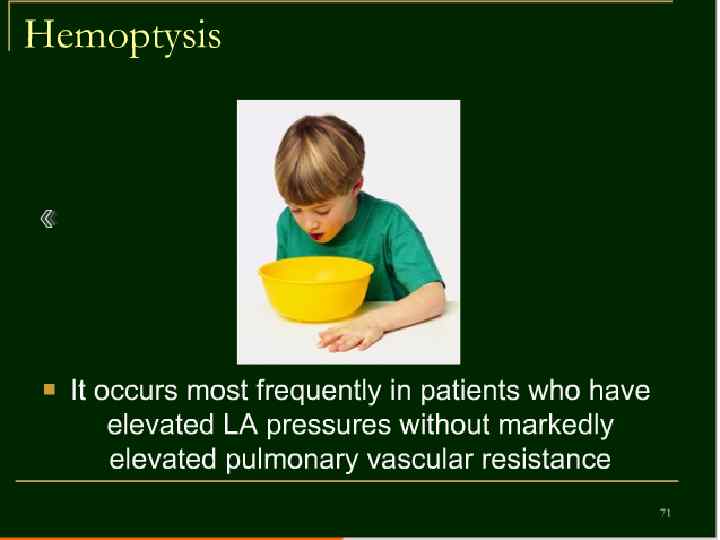 Hemoptysis

It occurs most frequently in patients who have elevated LA pressures without markedly elevated pulmonary vascular resistance

71